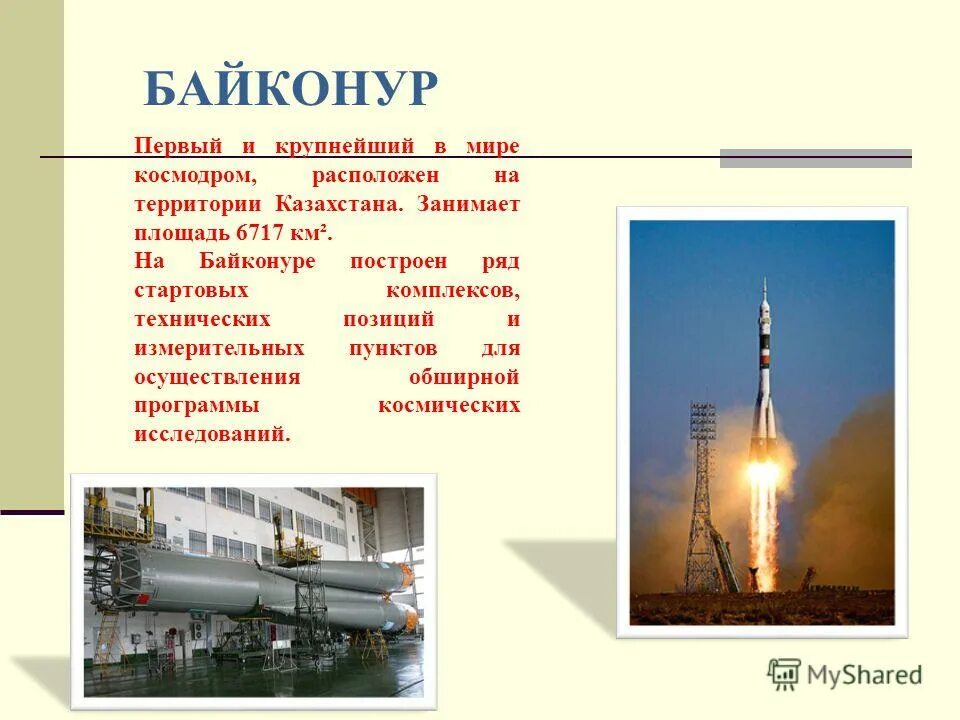 БАЙКОНУР

Первый и крупнейший в мире космодром, расположен на территории Казахстана. Занимает площадь 6717 км².

На Байконуре построен ряд стартовых комплексов, технических позиций и измерительных пунктов для осуществления обширной программы космических исследований.

MyShared